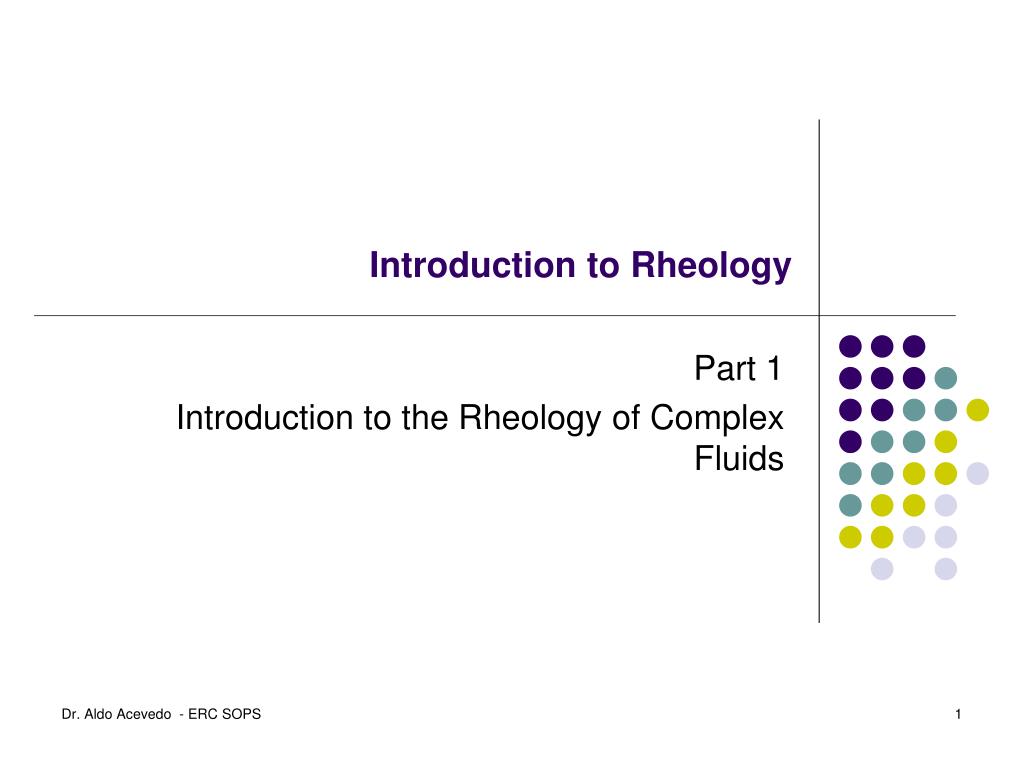 Introduction to Rheology

Part 1

Introduction to the Rheology of Complex Fluids

Dr. Aldo Acevedo - ERC SOPS

1